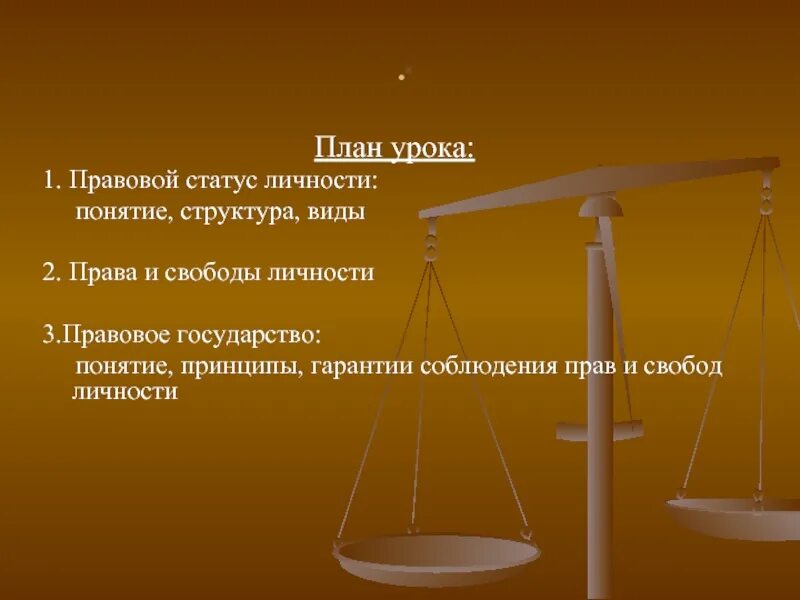 План урока:

1. Правовой статус личности:
понятие, структура, виды

2. Права и свободы личности

3.Правовое государство:
понятие, принципы, гарантии соблюдения прав и свобод личности